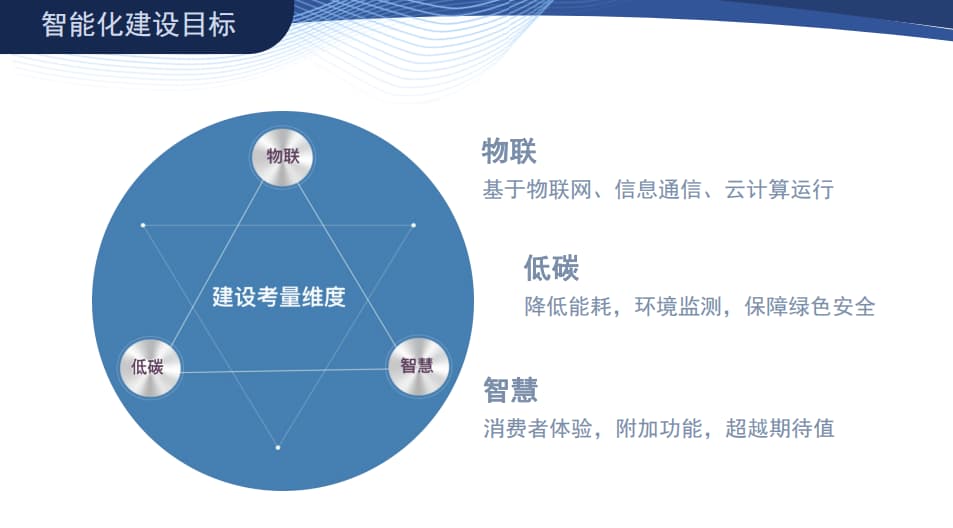 智能化建设目标

物联

建设考量维度

低碳

智慧

物联
基于物联网、信息通信、云计算运行

低碳
降低能耗，环境监测，保障绿色安全

智慧
消费者体验，附加功能，超越期待值